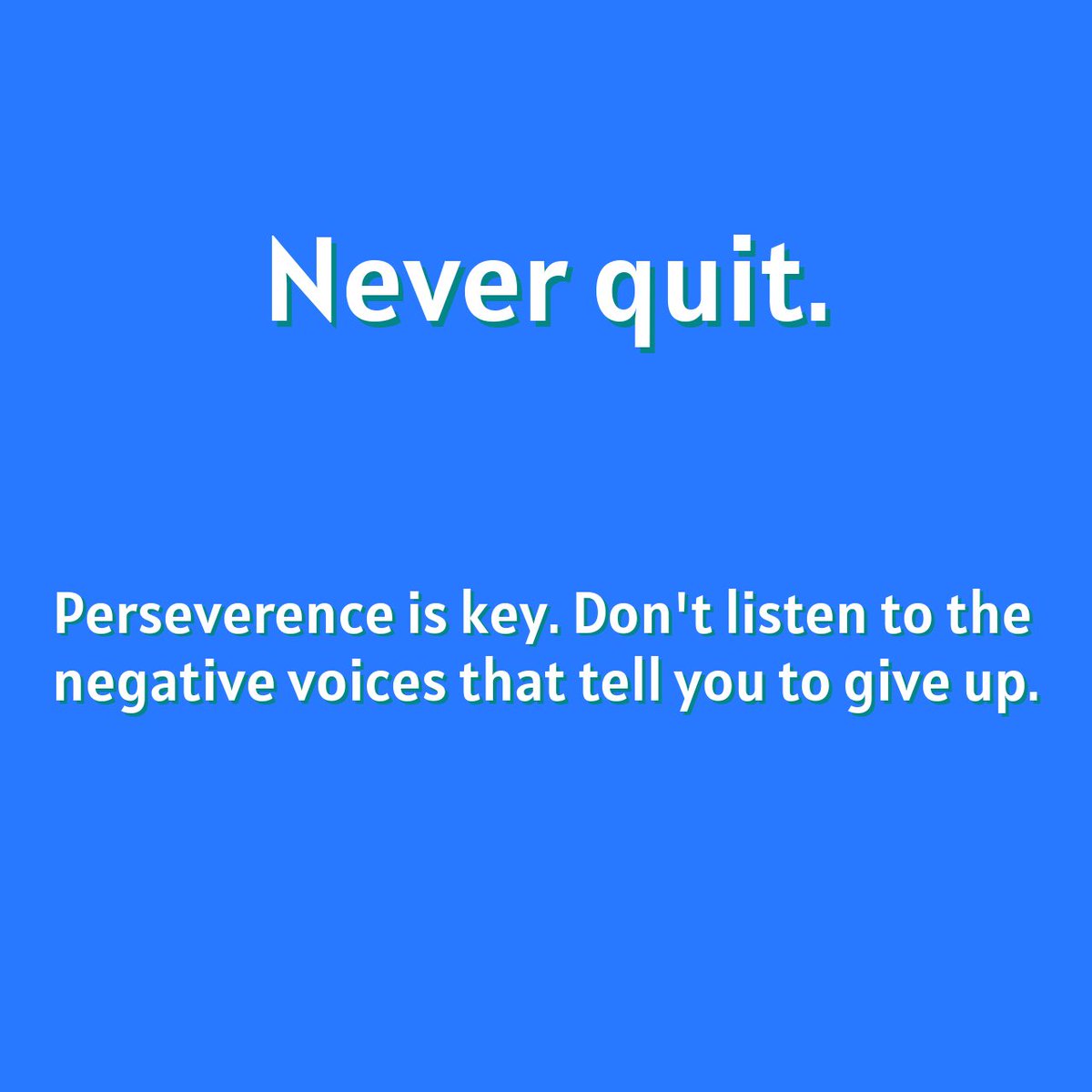 Never quit.

Perseverence is key. Don't listen to the negative voices that tell you to give up.